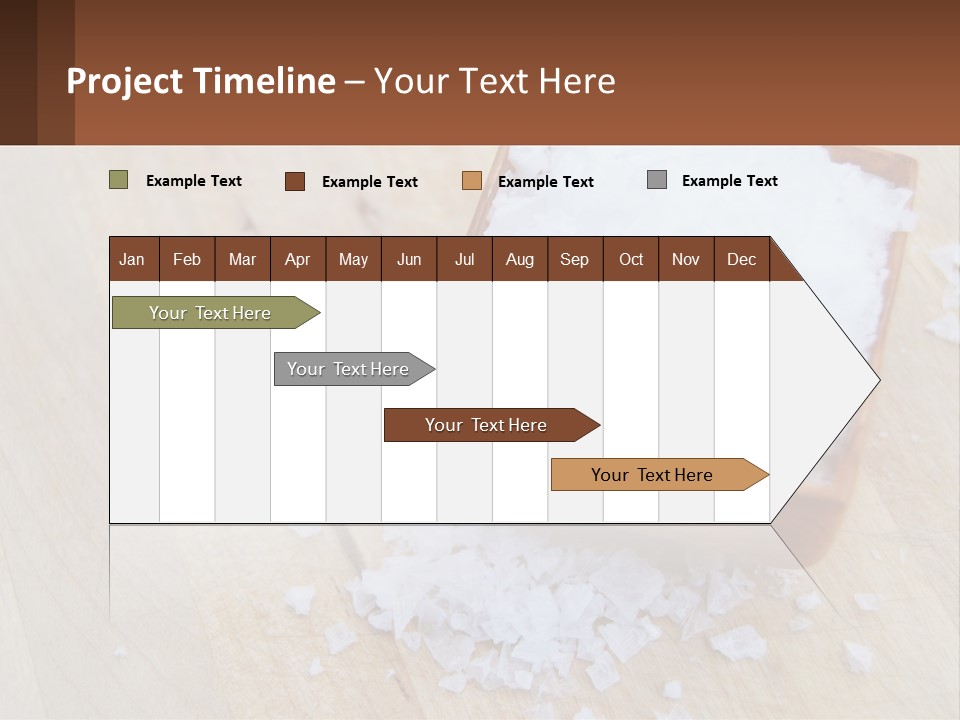 Project Timeline – Your Text Here

Example Text
Example Text
Example Text
Example Text

| Jan | Feb | Mar | Apr | May | Jun | Jul | Aug | Sep | Oct | Nov | Dec |
|---|---|---|---|---|---|---|---|---|---|---|---|

Your Text Here
Your Text Here
Your Text Here
Your Text Here